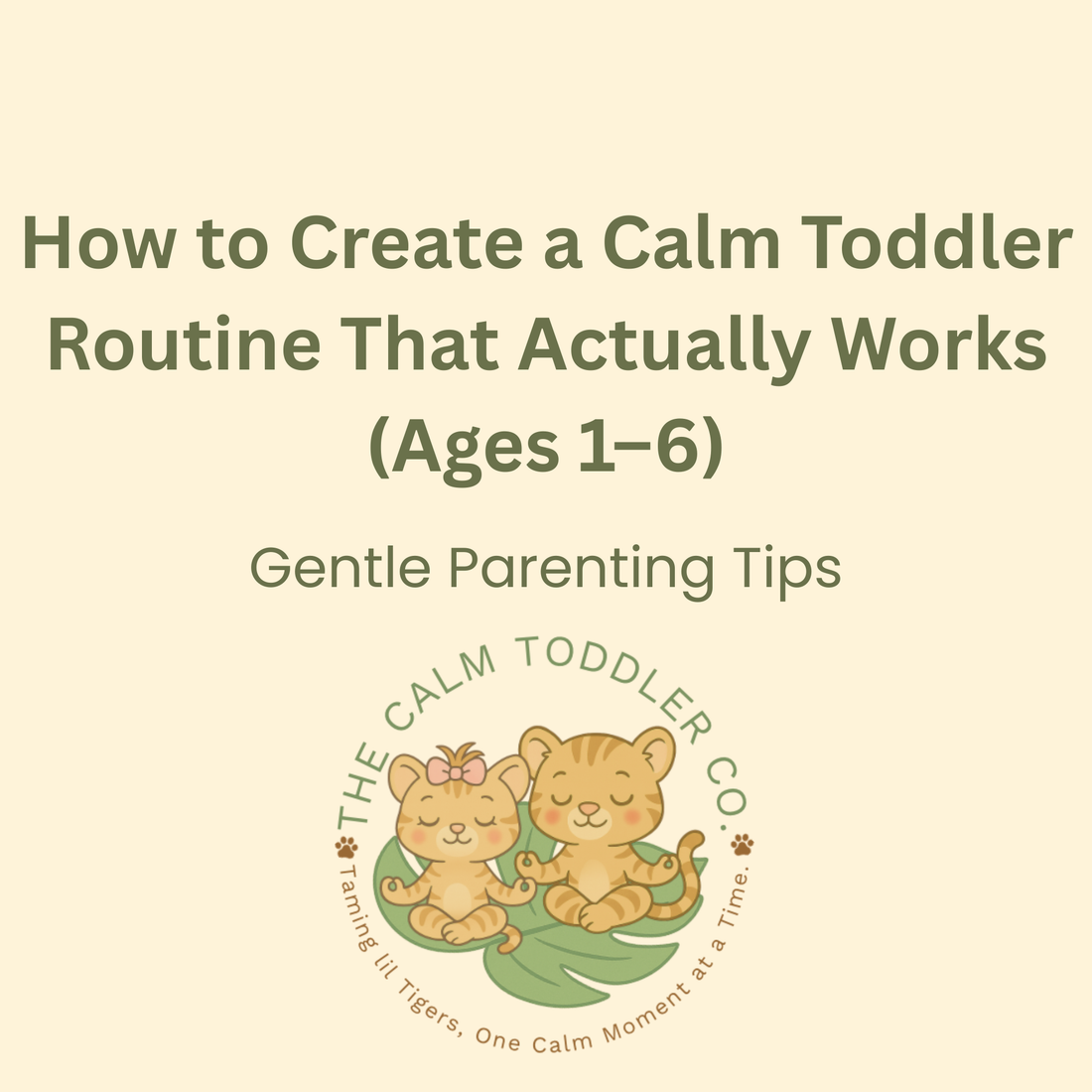 How to Create a Calm Toddler Routine That Actually Works (Ages 1–6)

Gentle Parenting Tips

THE CALM TODDLER CO.

Taming lil Tigers, One Calm Moment at a Time.